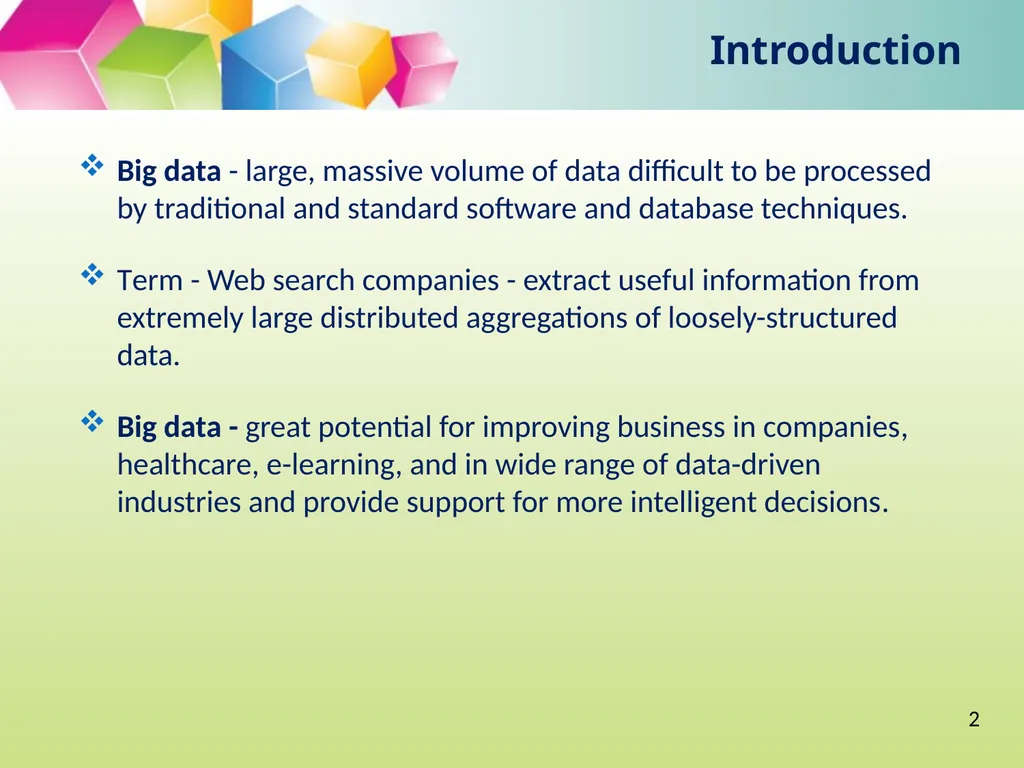 Introduction

❖ Big data - large, massive volume of data difficult to be processed by traditional and standard software and database techniques.

❖ Term - Web search companies - extract useful information from extremely large distributed aggregations of loosely-structured data.

❖ Big data - great potential for improving business in companies, healthcare, e-learning, and in wide range of data-driven industries and provide support for more intelligent decisions.

2